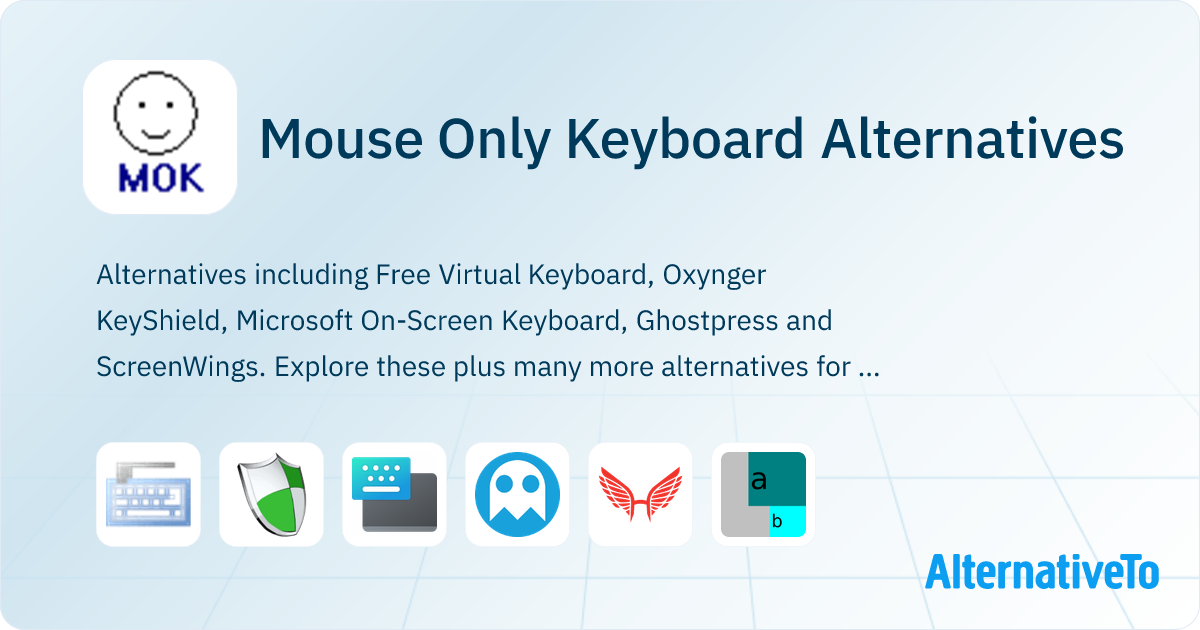 MOK

Mouse Only Keyboard Alternatives

Alternatives including Free Virtual Keyboard, Oxynger KeyShield, Microsoft On-Screen Keyboard, Ghostpress and ScreenWings. Explore these plus many more alternatives for ...

a
b

AlternativeTo